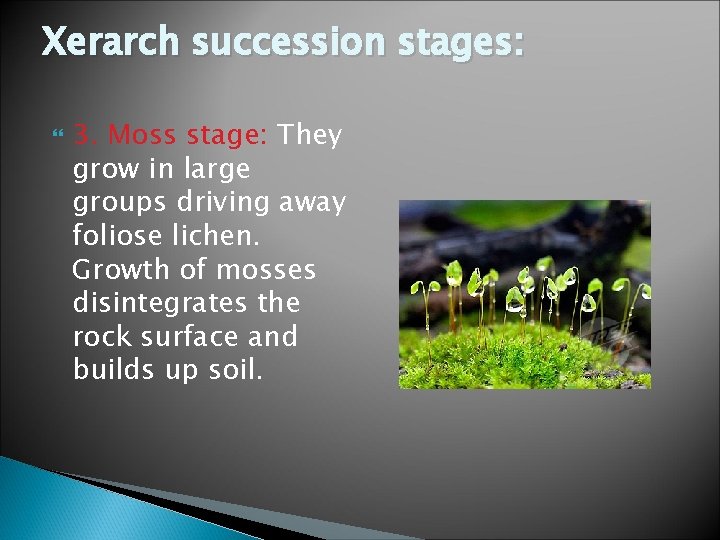 Xerarch succession stages:

3. Moss stage: They grow in large groups driving away foliose lichen. Growth of mosses disintegrates the rock surface and builds up soil.